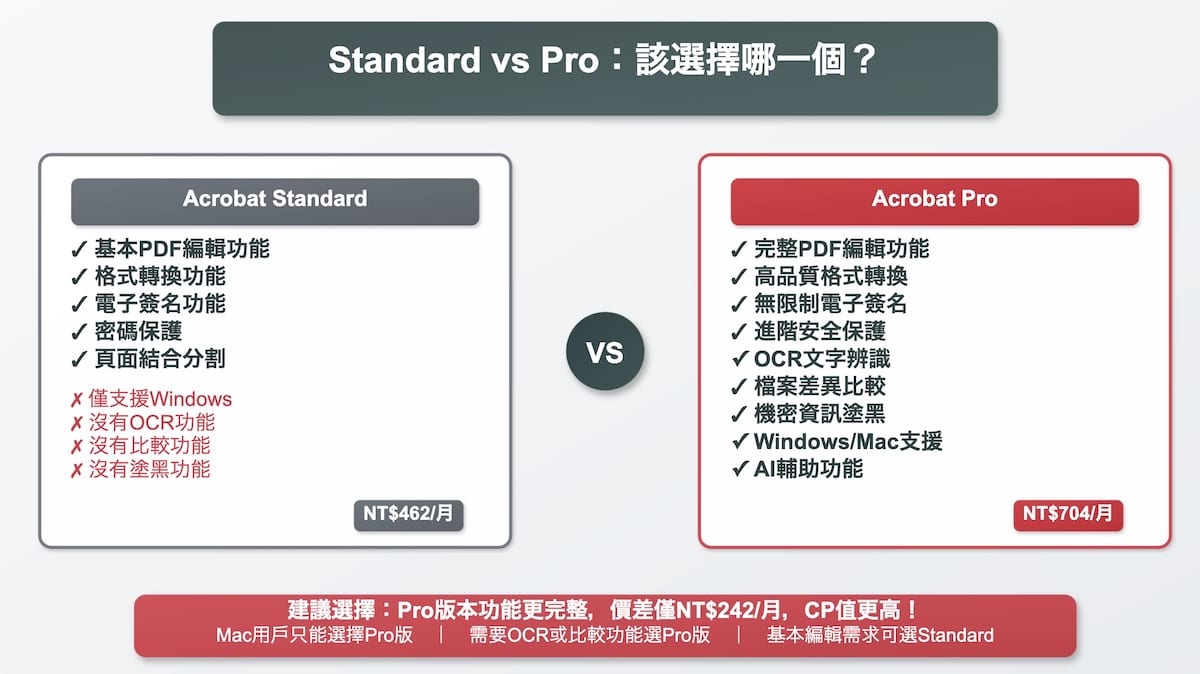 Standard vs Pro：該選擇哪一個？

Acrobat Standard

✓ 基本PDF編輯功能
✓ 格式轉換功能
✓ 電子簽名功能
✓ 密碼保護
✓ 頁面結合分割

✗ 僅支援Windows
✗ 沒有OCR功能
✗ 沒有比較功能
✗ 沒有塗黑功能

NT$462/月

VS

Acrobat Pro

✓ 完整PDF編輯功能
✓ 高品質格式轉換
✓ 無限制電子簽名
✓ 進階安全保護
✓ OCR文字辨識
✓ 檔案差異比較
✓ 機密資訊塗黑
✓ Windows/Mac支援
✓ AI輔助功能

NT$704/月

建議選擇：Pro版本功能更完整，價差僅NT$242/月，CP值更高！
Mac用戶只能選擇Pro版 | 需要OCR或比較功能選Pro版 | 基本編輯需求可選Standard